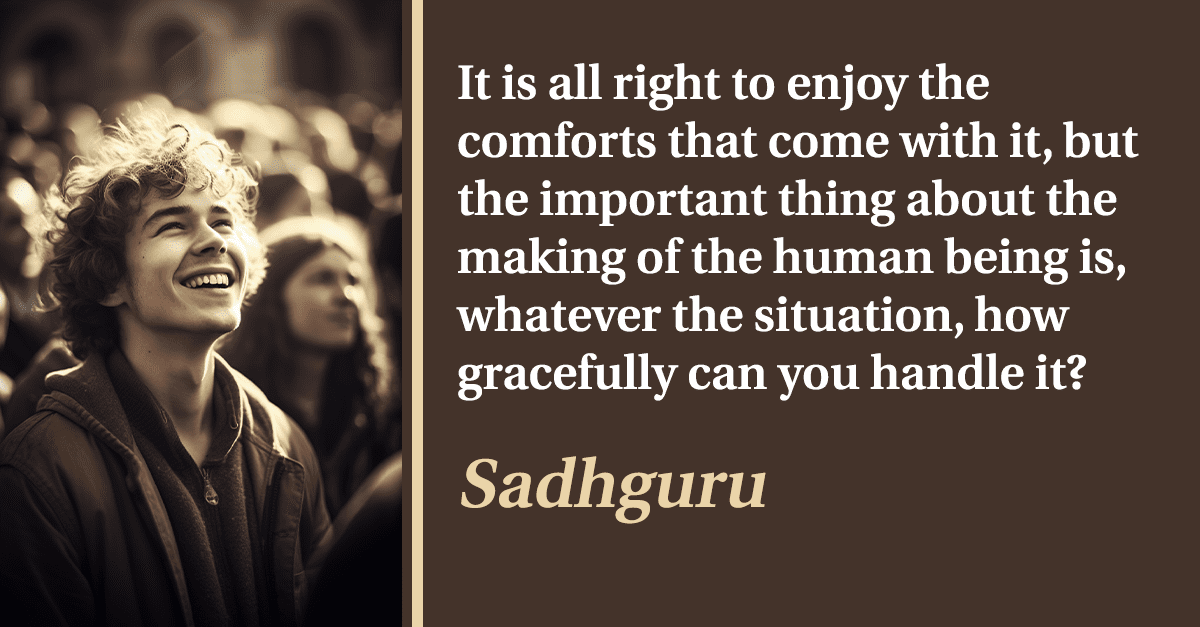 It is all right to enjoy the comforts that come with it, but the important thing about the making of the human being is, whatever the situation, how gracefully can you handle it?

Sadhguru